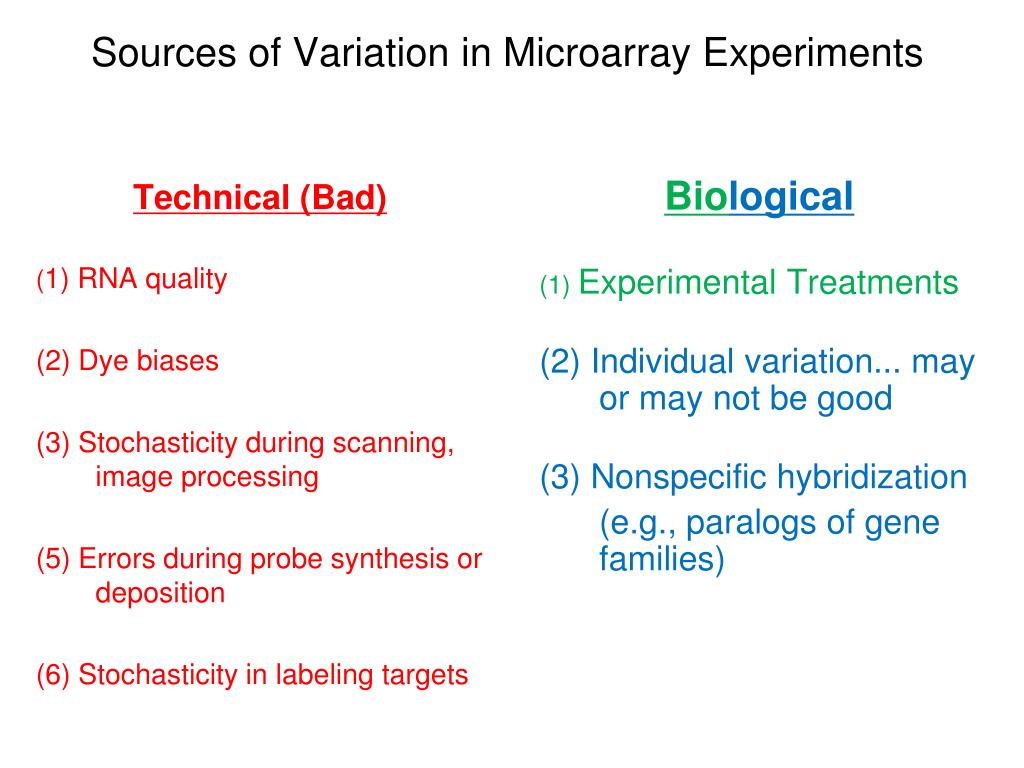 Sources of Variation in Microarray Experiments

Technical (Bad)

(1) RNA quality

(2) Dye biases

(3) Stochasticity during scanning, image processing

(5) Errors during probe synthesis or deposition

(6) Stochasticity in labeling targets

Biological

(1) Experimental Treatments

(2) Individual variation... may or may not be good

(3) Nonspecific hybridization (e.g., paralogs of gene families)